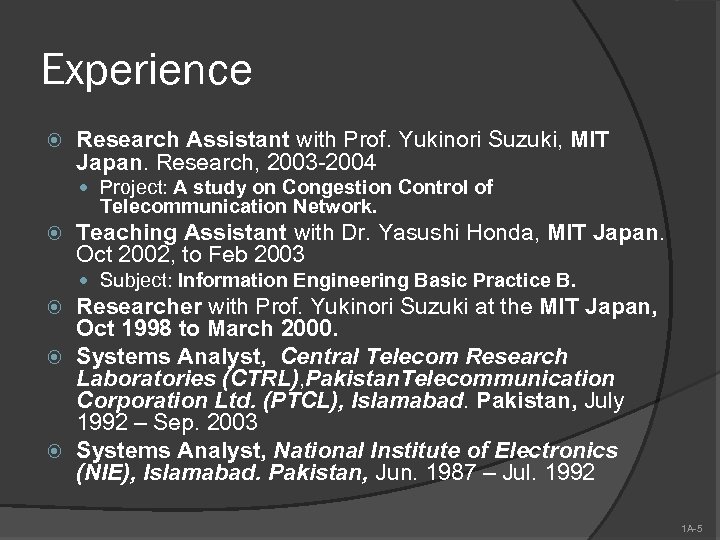 Experience

Research Assistant with Prof. Yukinori Suzuki, MIT Japan. Research, 2003-2004

Project: A study on Congestion Control of Telecommunication Network.

Teaching Assistant with Dr. Yasushi Honda, MIT Japan. Oct 2002, to Feb 2003

Subject: Information Engineering Basic Practice B.

Researcher with Prof. Yukinori Suzuki at the MIT Japan, Oct 1998 to March 2000.

Systems Analyst, Central Telecom Research Laboratories (CTRL),PakistanTelecommunication Corporation Ltd. (PTCL), Islamabad. Pakistan, July 1992 – Sep. 2003

Systems Analyst, National Institute of Electronics (NIE), Islamabad. Pakistan, Jun. 1987 – Jul. 1992

1A-5